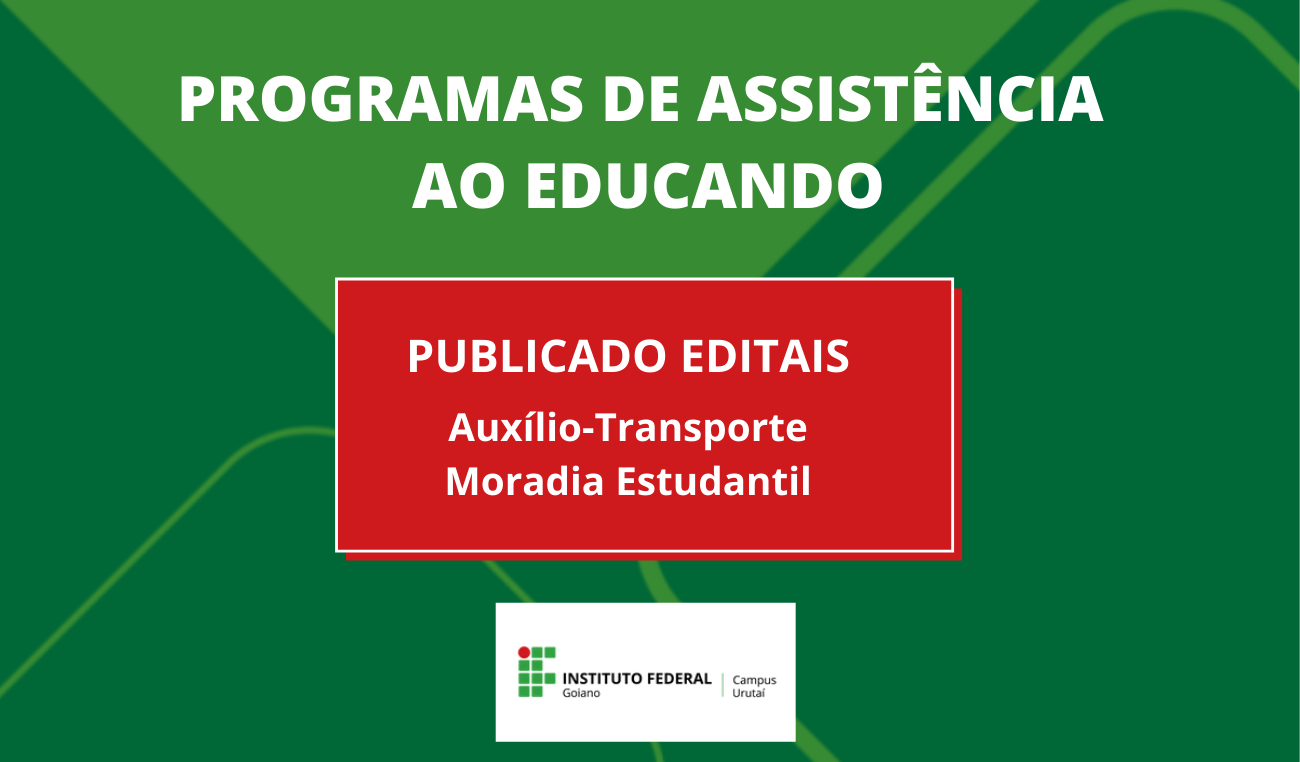 PROGRAMAS DE ASSISTÊNCIA AO EDUCANDO

PUBLICADO EDITAIS

Auxílio-Transporte
Moradia Estudantil

INSTITUTO FEDERAL
Goiano

Campus
Urutaí